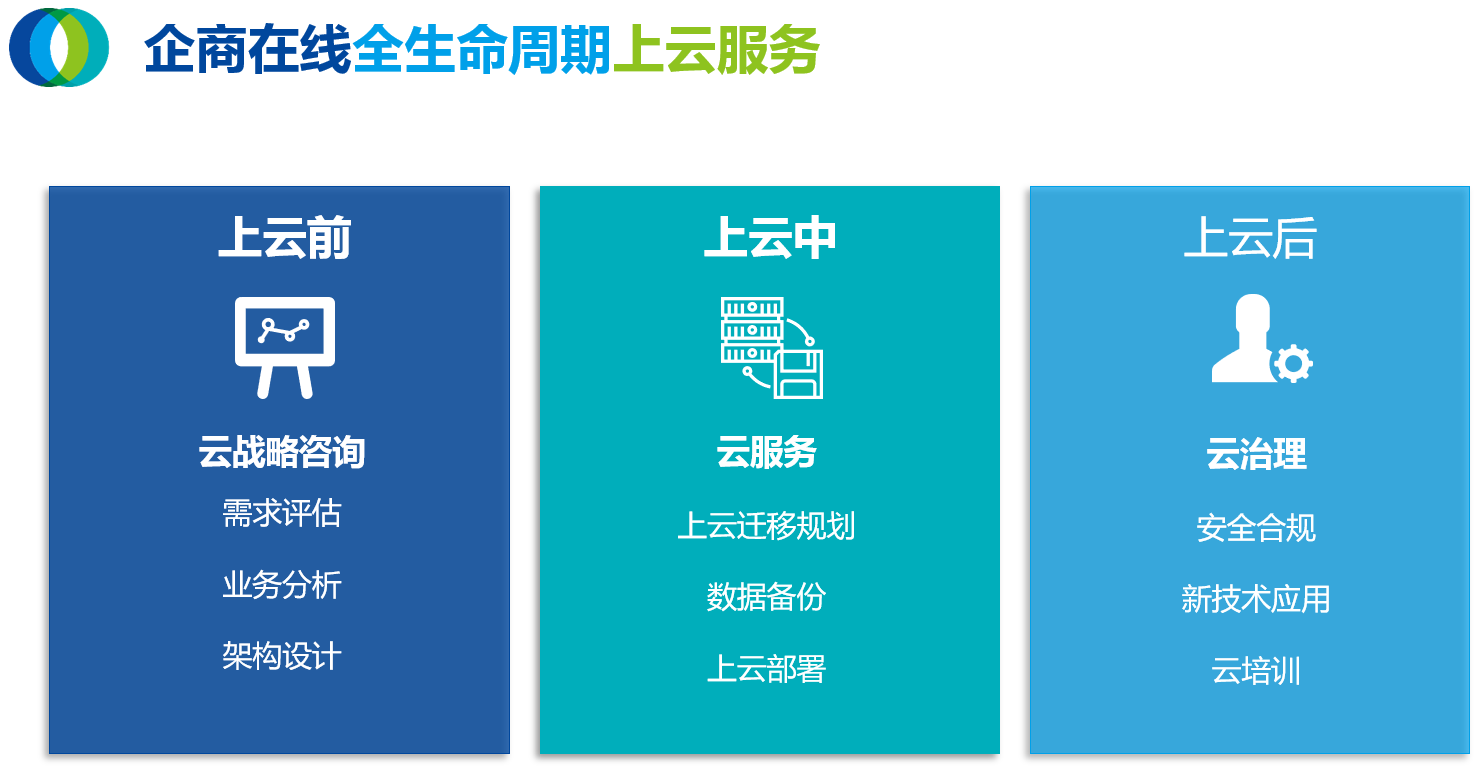 企商在线全生命周期上云服务

上云前

云战略咨询

需求评估

业务分析

架构设计

上云中

云服务

上云迁移规划

数据备份

上云部署

上云后

云治理

安全合规

新技术应用

云培训